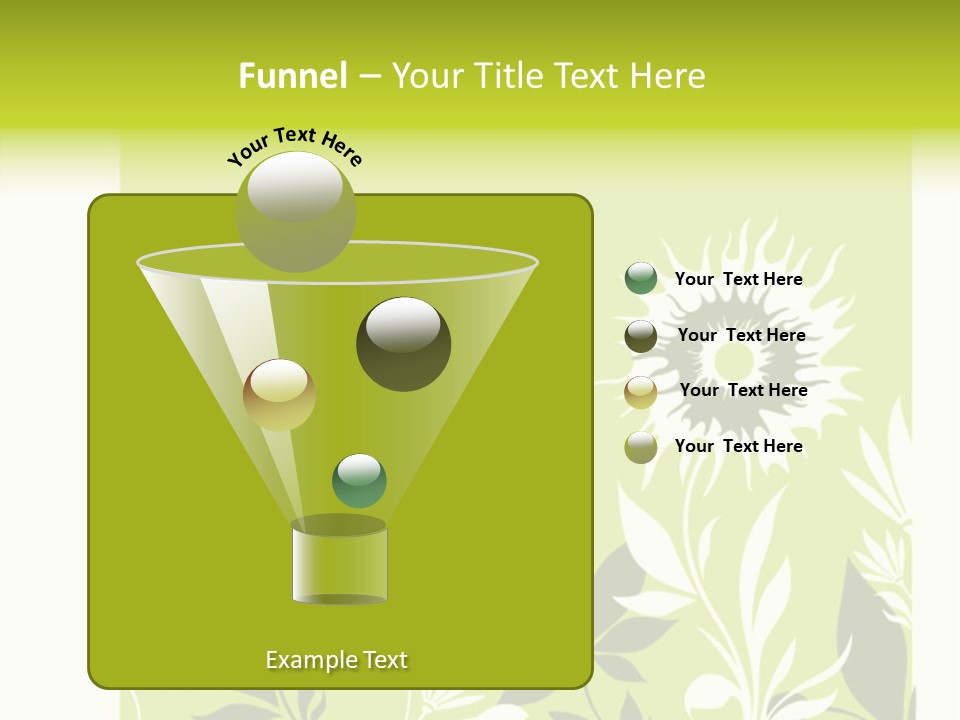 Funnel – Your Title Text Here

Your Text Here

Your Text Here

Your Text Here

Your Text Here

Your Text Here

Example Text